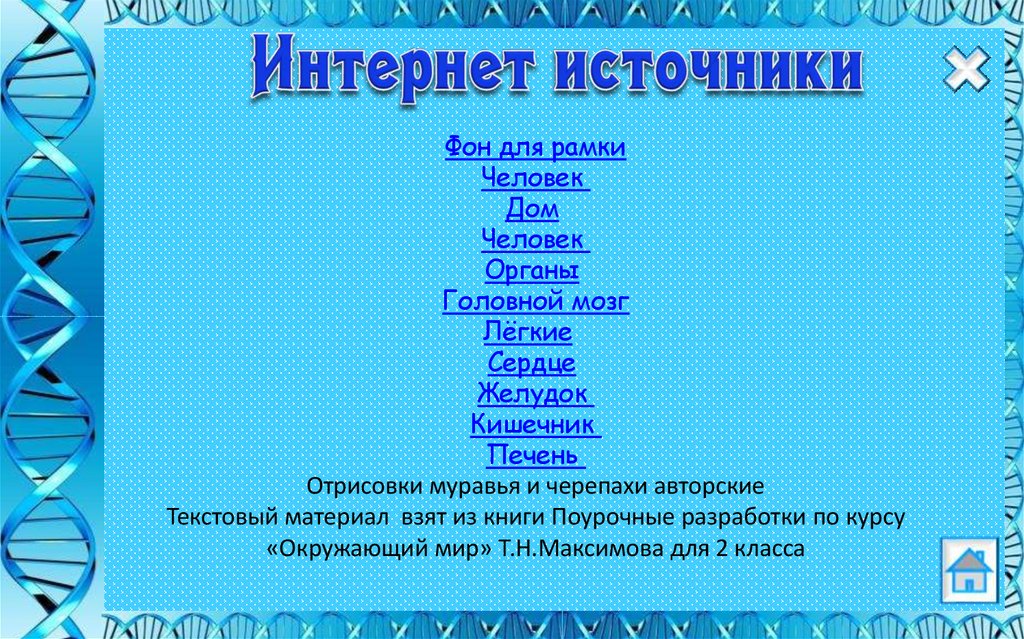 Интернет источники

Фон для рамки
Человек
Дом
Человек
Органы
Головной мозг
Лёгкие
Сердце
Желудок
Кишечник
Печень
Отрисовки муравья и черепахи авторские
Текстовый материал взят из книги Поурочные разработки по курсу «Окружающий мир» Т.Н.Максимова для 2 класса